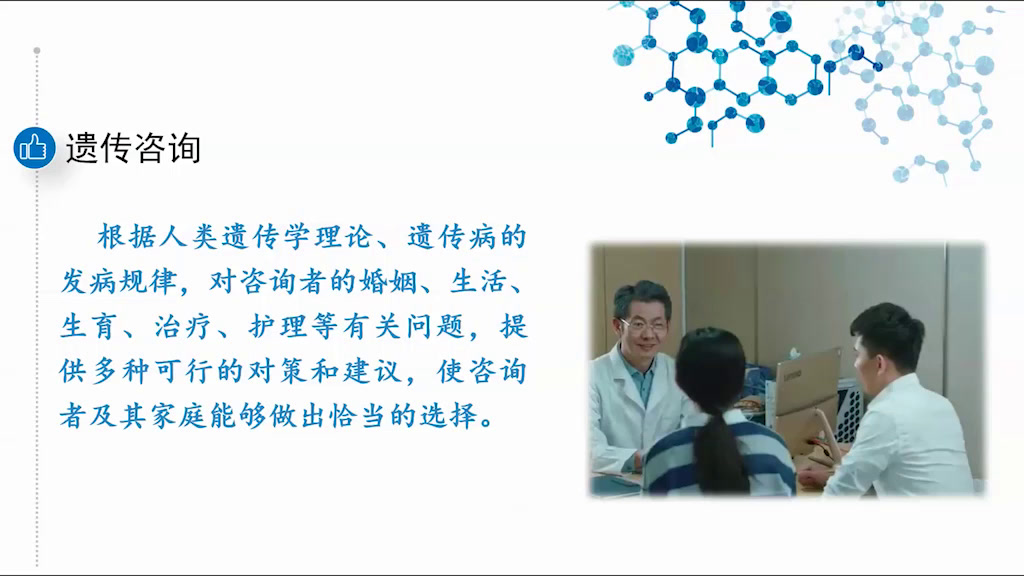 遗传咨询

根据人类遗传学理论、遗传病的发病规律，对咨询者的婚姻、生活、生育、治疗、护理等有关问题，提供多种可行的对策和建议，使咨询者及其家庭能够做出恰当的选择。